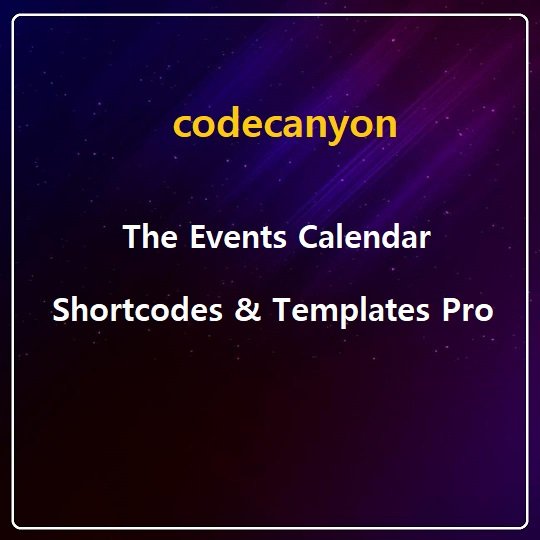 codecanyon

The Events Calendar

Shortcodes & Templates Pro